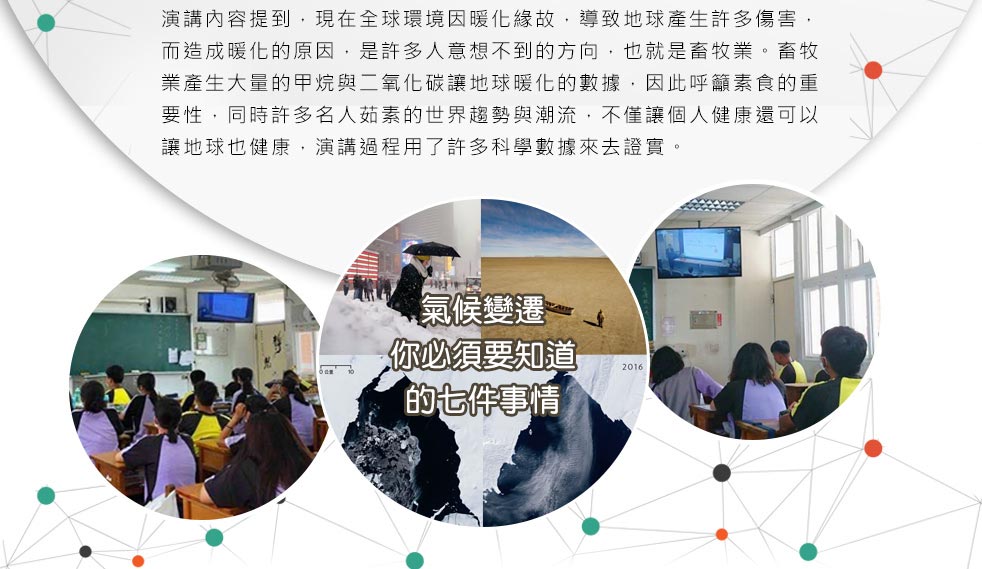 演講內容提到，現在全球環境因暖化緣故，導致地球產生許多傷害，而造成暖化的原因，是許多人意想不到的方向，也就是畜牧業。畜牧業產生大量的甲烷與二氧化碳讓地球暖化的數據，因此呼籲素食的重要性，同時許多名人茹素的世界趨勢與潮流，不僅讓個人健康還可以讓地球也健康，演講過程用了許多科學數據來去證實。

氣候變遷
你必須要知道
的七件事情

2016